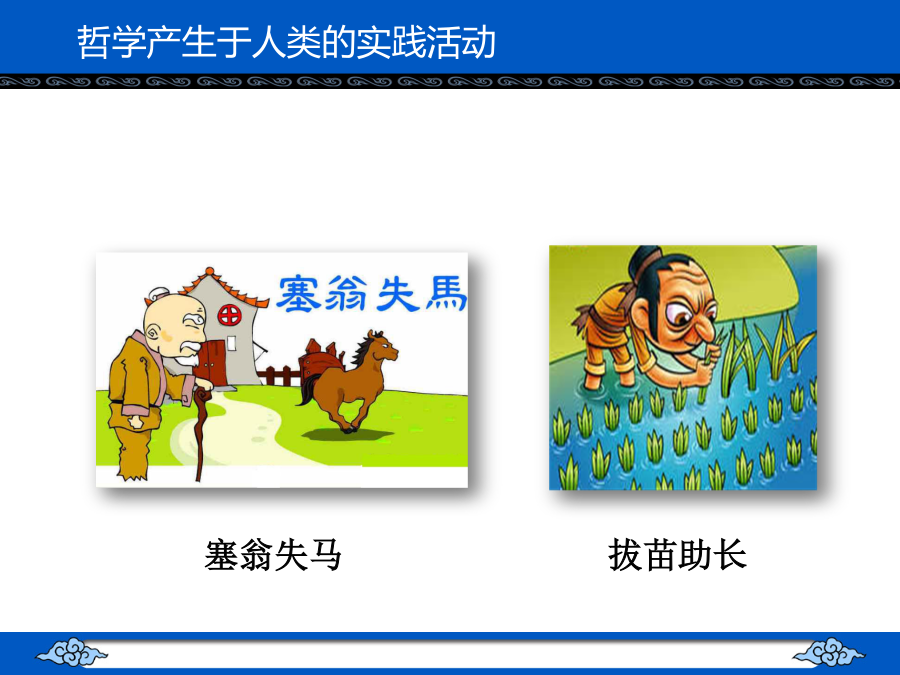 哲学产生于人类的实践活动

塞翁失馬

塞翁失马

拔苗助长